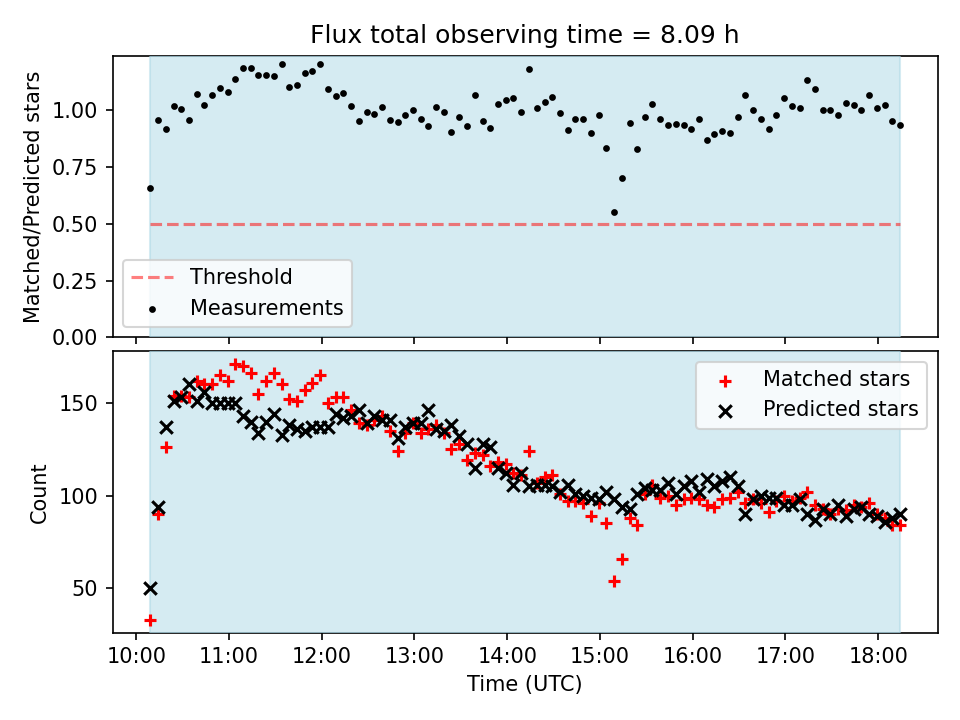 Flux total observing time = 8.09 h

Matched/Predicted stars

1.00
0.75
0.50
0.25
0.00

Threshold
Measurements

Count

150
100
50

Matched stars
Predicted stars

10:00 11:00 12:00 13:00 14:00 15:00 16:00 17:00 18:00

Time (UTC)